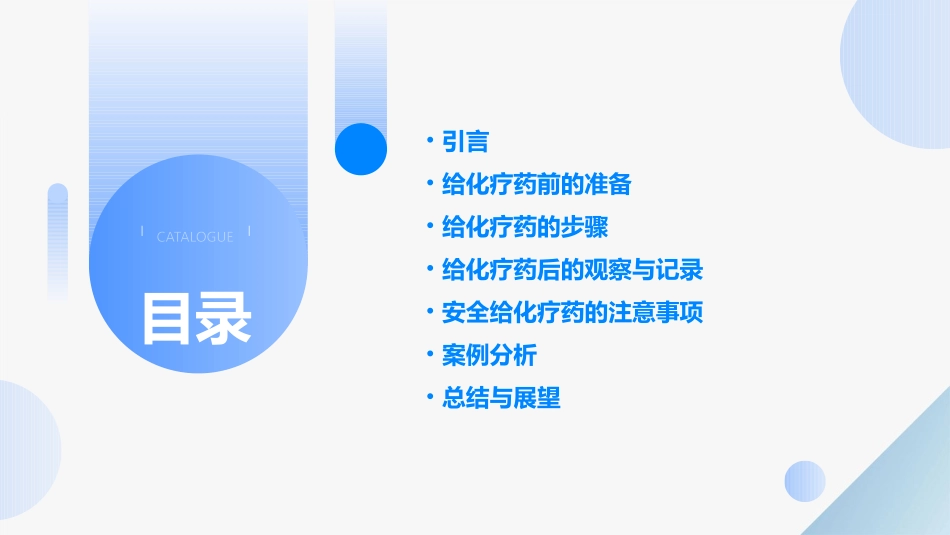 CATALOGUE

目录

• 引言
• 给化疗药前的准备
• 给化疗药的步骤
• 给化疗药后的观察与记录
• 安全给化疗药的注意事项
• 案例分析
• 总结与展望